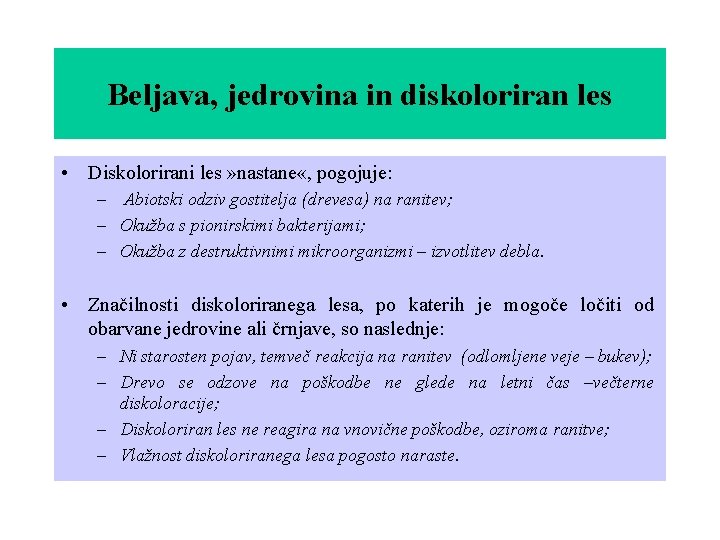 Beljava, jedrovina in diskoloriran les

• Diskolorirani les »nastane«, pogojuje:
– Abiotski odziv gostitelja (drevesa) na ranitev;
– Okužba s pionirskimi bakterijami;
– Okužba z destruktivnimi mikroorganizmi – izvotlitev debla.

• Značilnosti diskoloriranega lesa, po katerih je mogoče ločiti od obarvane jedrovine ali črnjave, so naslednje:
– Ni starosten pojav, temveč reakcija na ranitev (odlomljene veje – bukev);
– Drevo se odzove na poškodbe ne glede na letni čas –večterne diskoloracije;
– Diskoloriran les ne reagira na vnovične poškodbe, oziroma ranitve;
– Vlažnost diskoloriranega lesa pogosto naraste.